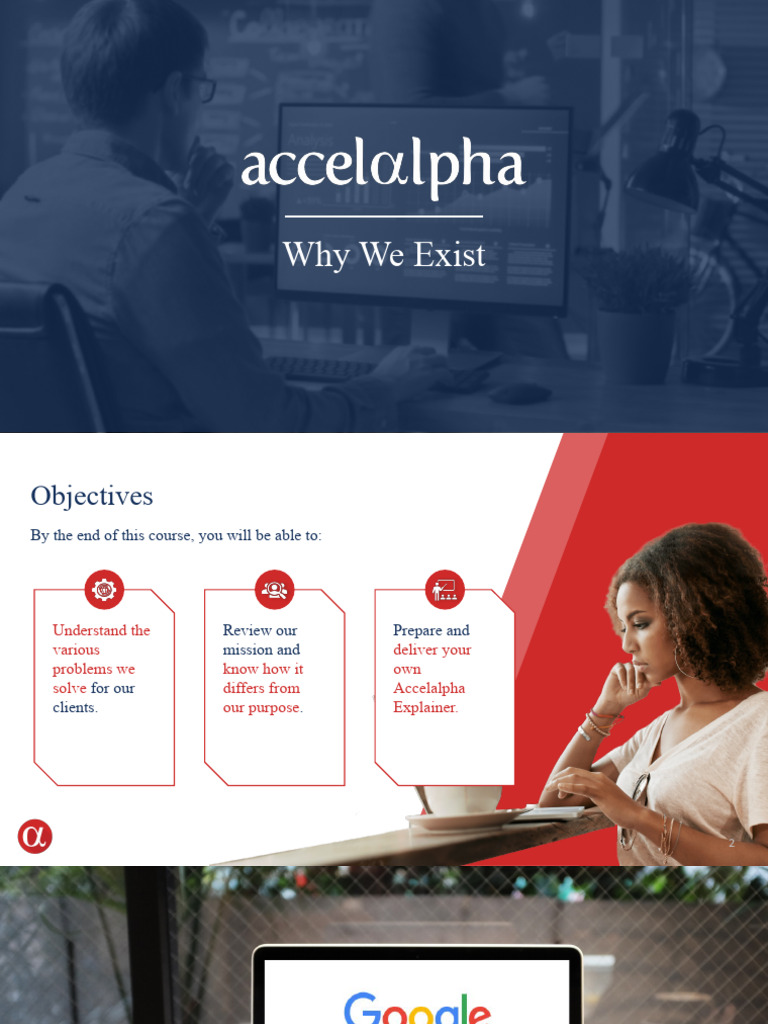 accelαlpha

Why We Exist

Objectives

By the end of this course, you will be able to:

Understand the various problems we solve for our clients.

Review our mission and know how it differs from our purpose.

Prepare and deliver your own Accelalpha Explainer.

α

2

Google